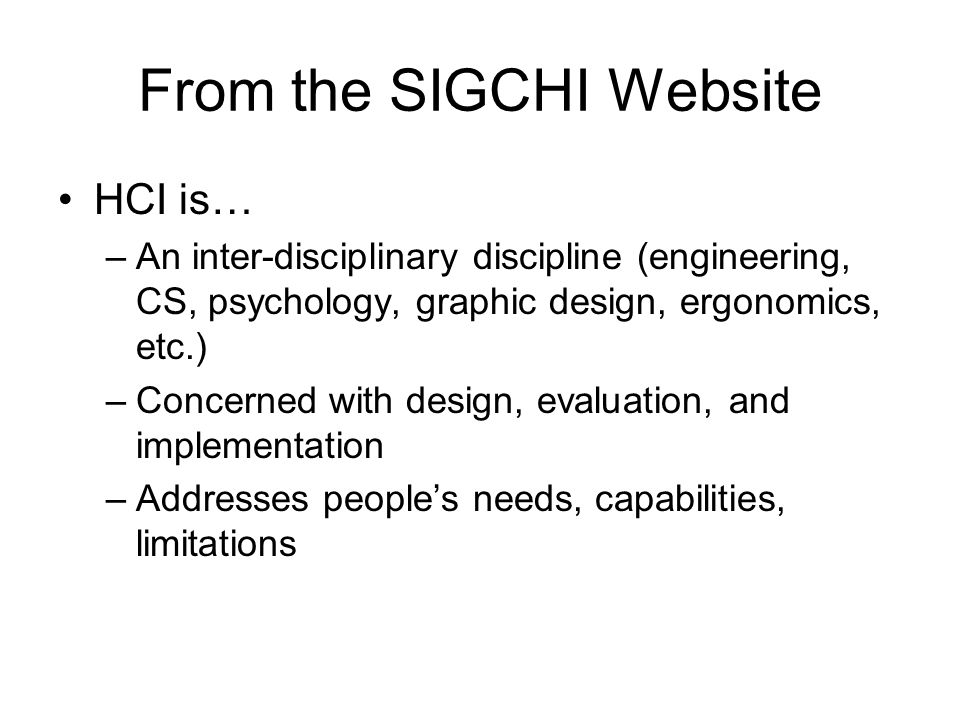 From the SIGCHI Website

• HCI is…
– An inter-disciplinary discipline (engineering, CS, psychology, graphic design, ergonomics, etc.)
– Concerned with design, evaluation, and implementation
– Addresses people’s needs, capabilities, limitations